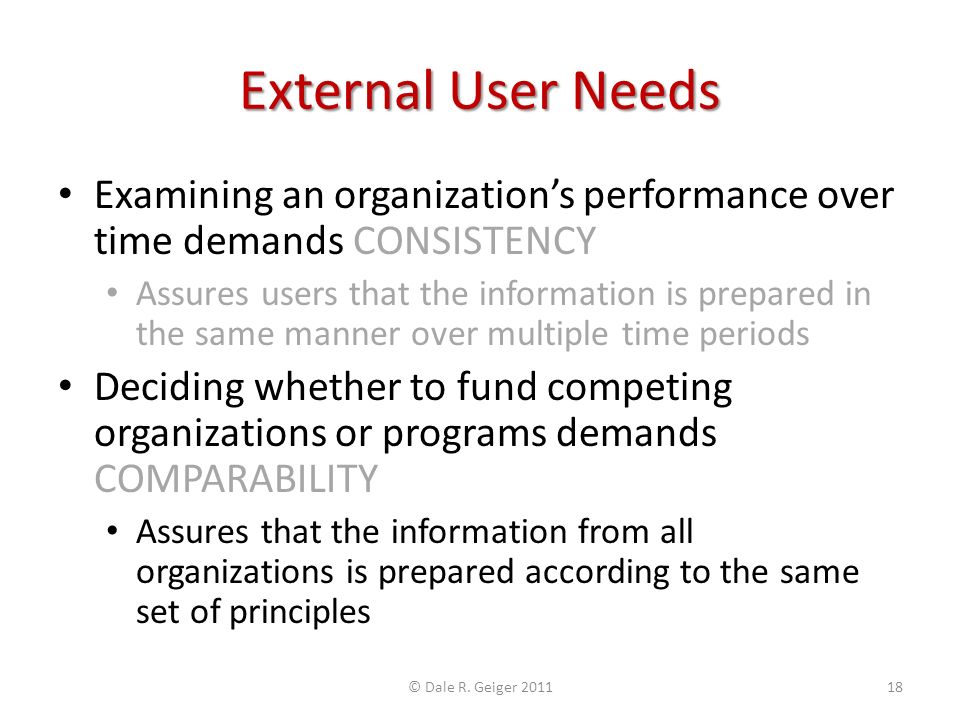 External User Needs

• Examining an organization's performance over time demands CONSISTENCY
  • Assures users that the information is prepared in the same manner over multiple time periods
• Deciding whether to fund competing organizations or programs demands COMPARABILITY
  • Assures that the information from all organizations is prepared according to the same set of principles

© Dale R. Geiger 2011

18